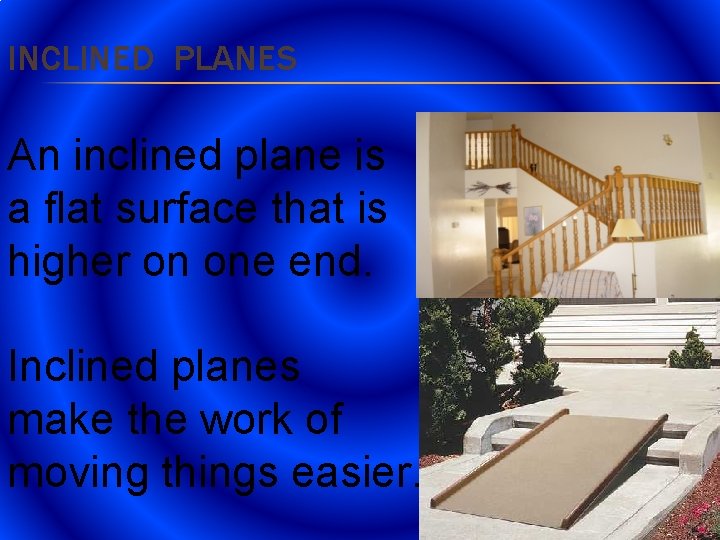 INCLINED PLANES

An inclined plane is a flat surface that is higher on one end.

Inclined planes make the work of moving things easier.